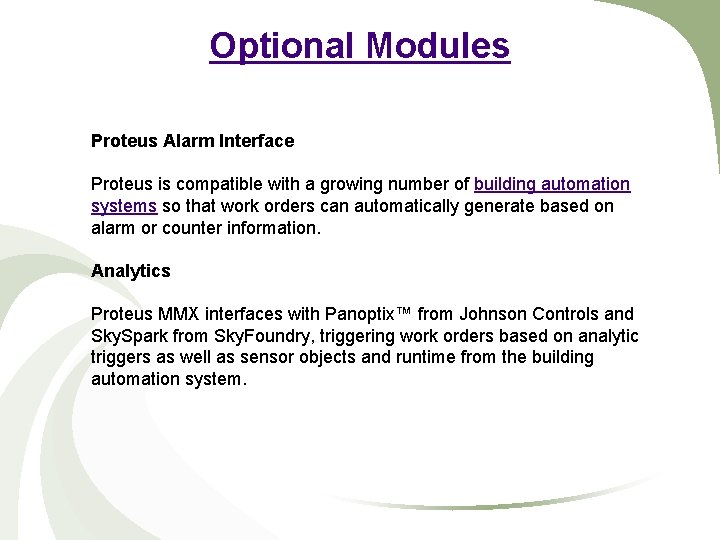 Optional Modules

Proteus Alarm Interface

Proteus is compatible with a growing number of building automation systems so that work orders can automatically generate based on alarm or counter information.

Analytics

Proteus MMX interfaces with Panoptix™ from Johnson Controls and SkySpark from SkyFoundry, triggering work orders based on analytic triggers as well as sensor objects and runtime from the building automation system.